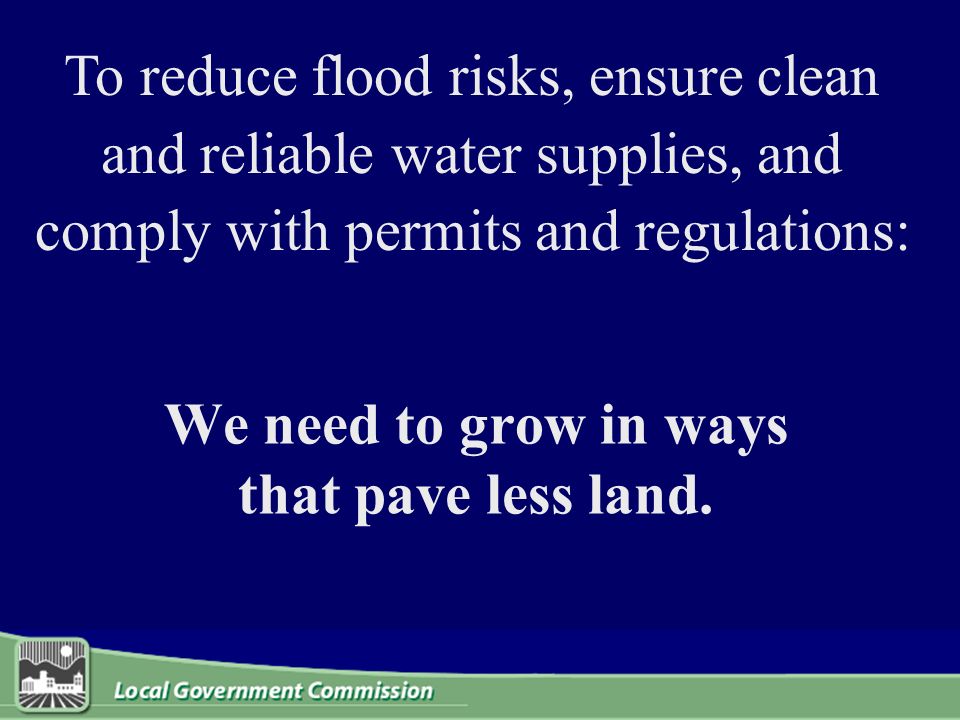 To reduce flood risks, ensure clean and reliable water supplies, and comply with permits and regulations:

We need to grow in ways that pave less land.

Local Government Commission